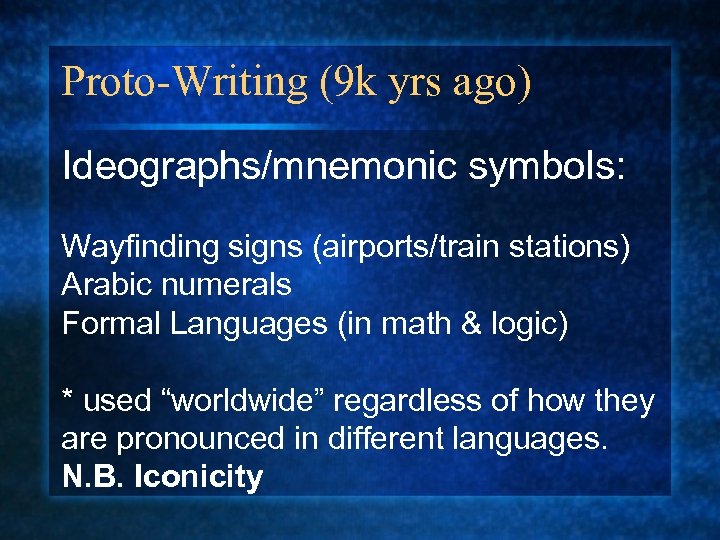 Proto-Writing (9k yrs ago)

Ideographs/mnemonic symbols:

Wayfinding signs (airports/train stations)
Arabic numerals
Formal Languages (in math & logic)

* used “worldwide” regardless of how they are pronounced in different languages.
N.B. Iconicity